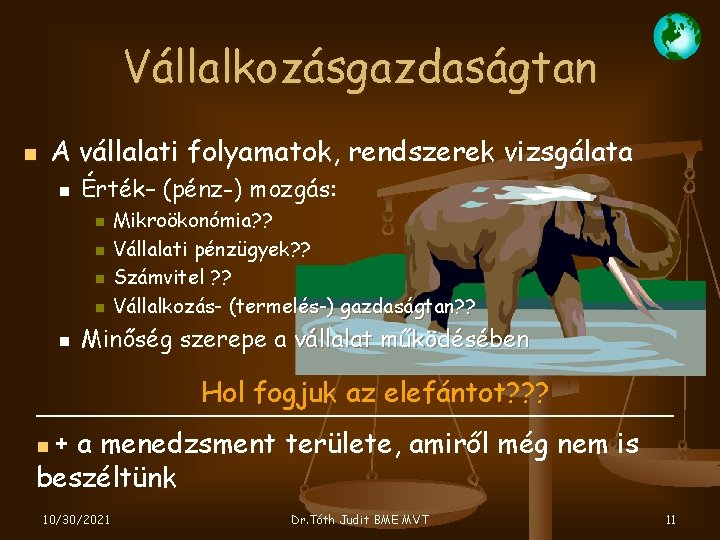 Vállalkozásgazdaságtan

A vállalati folyamatok, rendszerek vizsgálata

Érték– (pénz-) mozgás:

Mikroökonómia??

Vállalati pénzügyek??

Számvitel ??

Vállalkozás- (termelés-) gazdaságtan??

Minőség szerepe a vállalat működésében

Hol fogjuk az elefántot???

+ a menedzsment területe, amiről még nem is beszéltünk

10/30/2021

Dr.Tóth Judit BME MVT

11